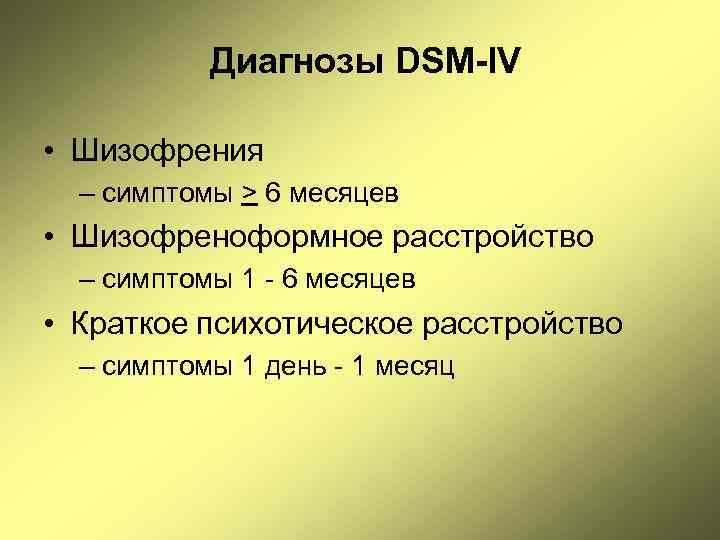 Диагнозы DSM-IV

• Шизофрения
– симптомы $\geq$ 6 месяцев
• Шизофреноформное расстройство
– симптомы 1 - 6 месяцев
• Краткое психотическое расстройство
– симптомы 1 день - 1 месяц